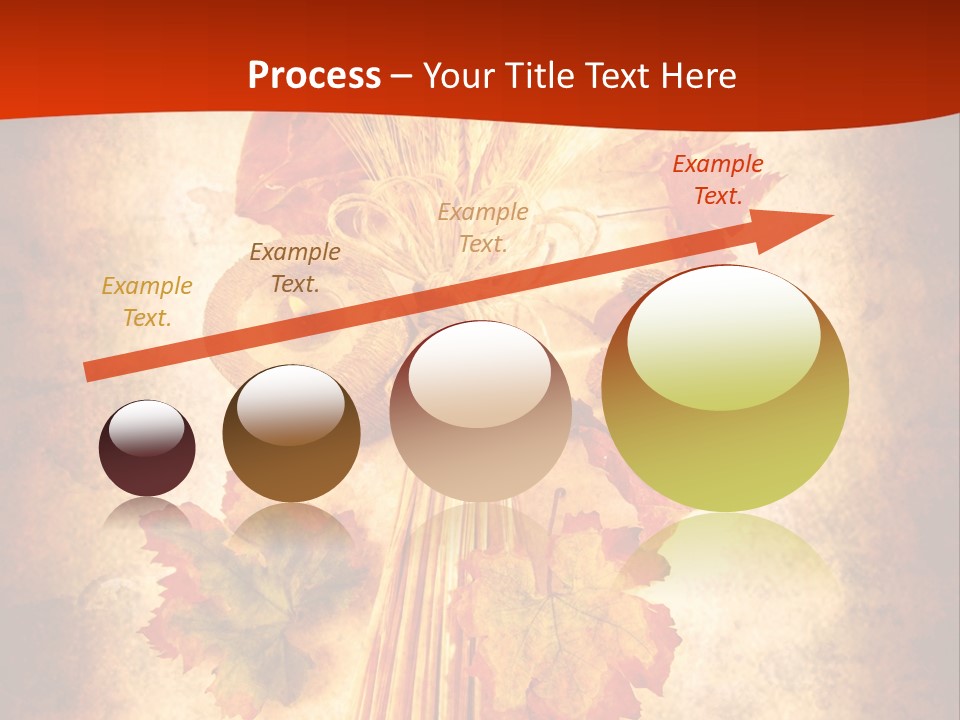 Process – Your Title Text Here

Example Text.

Example Text.

Example Text.

Example Text.